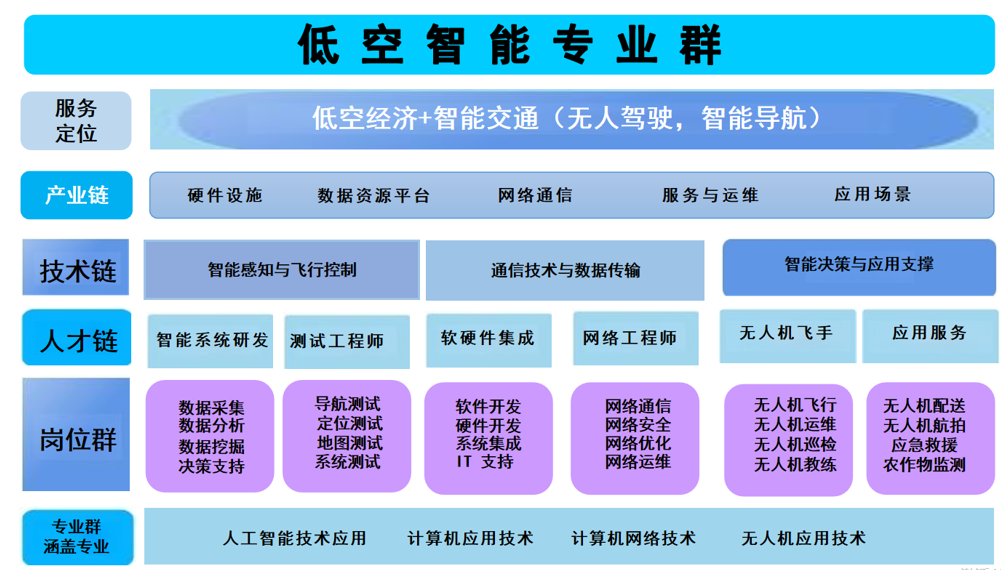 低空智能专业群

服务定位

低空经济+智能交通（无人驾驶，智能导航）

产业链

硬件设施　数据资源平台　网络通信　服务与运维　应用场景

技术链

智能感知与飞行控制　通信技术与数据传输　智能决策与应用支撑

人才链

智能系统研发　测试工程师　软硬件集成　网络工程师　无人机飞手　应用服务

岗位群

数据采集
数据分析
数据挖掘
决策支持

导航测试
定位测试
地图测试
系统测试

软件开发
硬件开发
系统集成
IT 支持

网络通信
网络安全
网络优化
网络运维

无人机飞行
无人机运维
无人机巡检
无人机教练

无人机配送
无人机航拍
应急救援
农作物监测

专业群涵盖专业

人工智能技术应用　计算机应用技术　计算机网络技术　无人机应用技术